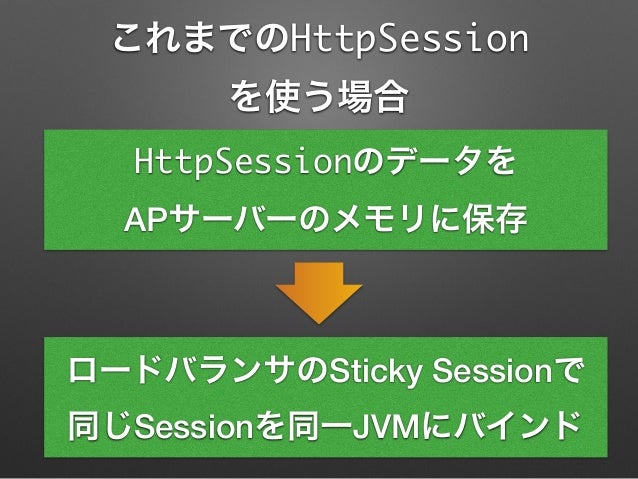 これまでのHttpSession
を使う場合

HttpSessionのデータを
APサーバーのメモリに保存

ロードバランサのSticky Sessionで
同じSessionを同一JVMにバインド